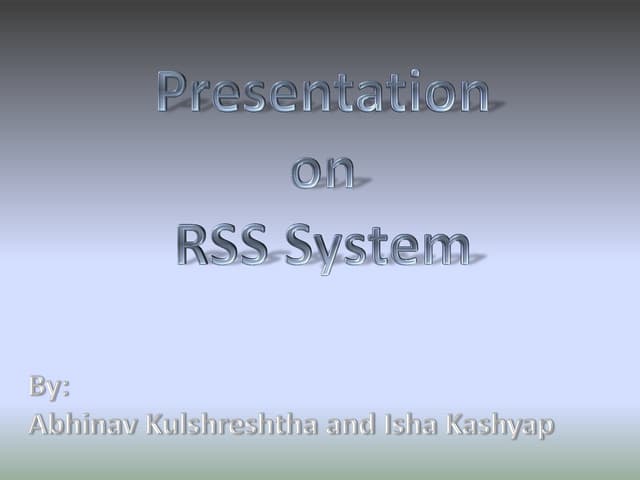 Presentation
on
RSS System

By:
Abhinav Kulshreshtha and Isha Kashyap